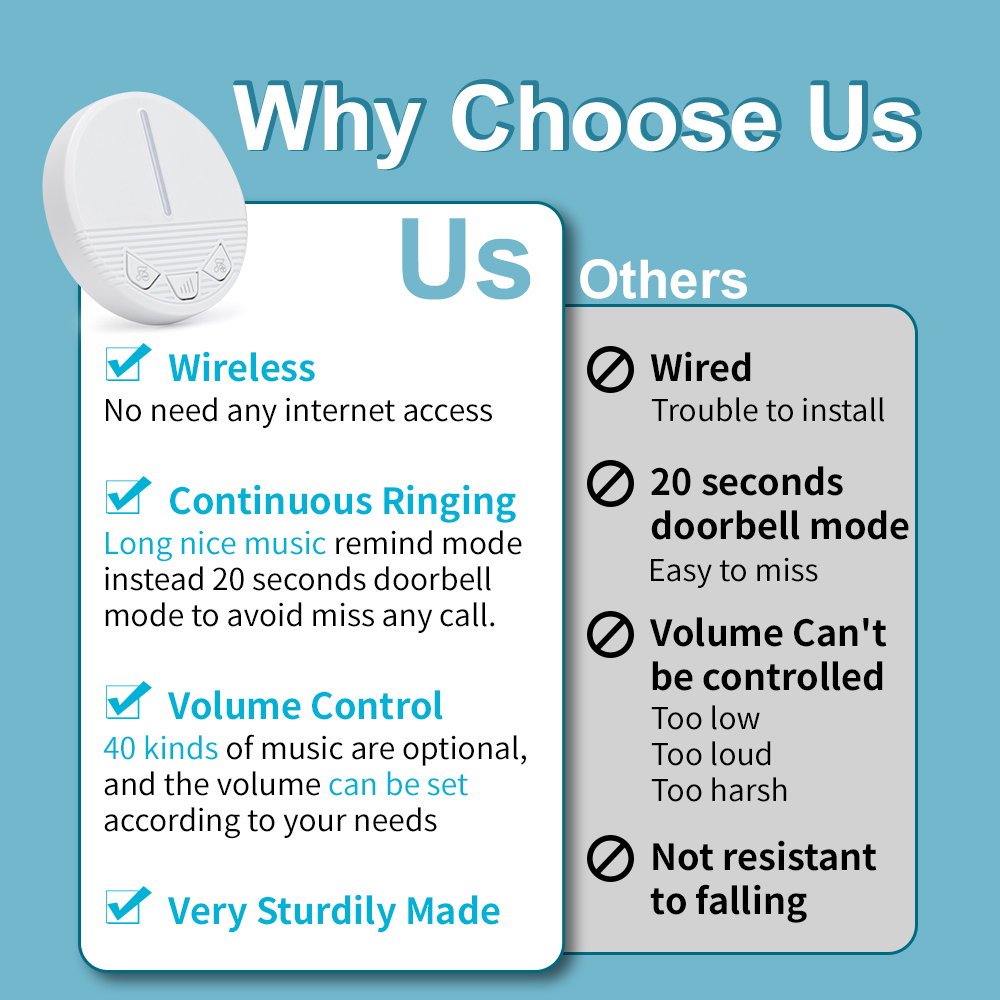 Why Choose Us

Us

Wireless
No need any internet access

Continuous Ringing
Long nice music remind mode instead 20 seconds doorbell mode to avoid miss any call.

Volume Control
40 kinds of music are optional, and the volume can be set according to your needs

Very Sturdily Made

Others

Wired
Trouble to install

20 seconds doorbell mode
Easy to miss

Volume Can't be controlled
Too low
Too loud
Too harsh

Not resistant to falling